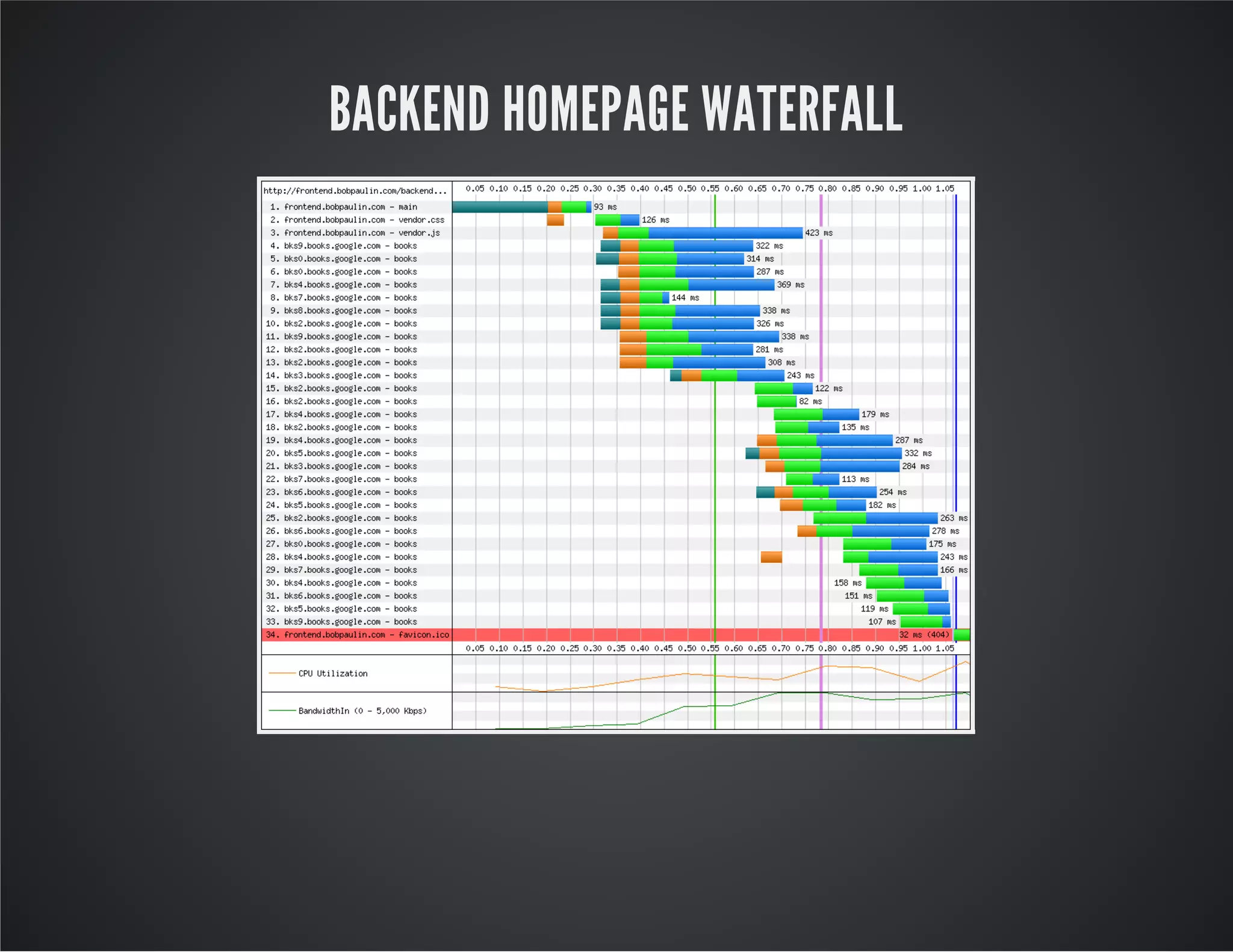 BACKEND HOMEPAGE WATERFALL

http://frontend.bobpaulin.com/backend...

0.05 0.10 0.15 0.20 0.25 0.30 0.35 0.40 0.45 0.50 0.55 0.60 0.65 0.70 0.75 0.80 0.85 0.90 0.95 1.00 1.05

1. frontend.bobpaulin.com - main 93 ms
2. frontend.bobpaulin.com - vendor.css 126 ms
3. frontend.bobpaulin.com - vendor.js 423 ms
4. bks9.books.google.com - books 322 ms
5. bks0.books.google.com - books 314 ms
6. bks0.books.google.com - books 287 ms
7. bks4.books.google.com - books 369 ms
8. bks7.books.google.com - books 144 ms
9. bks8.books.google.com - books 338 ms
10. bks2.books.google.com - books 326 ms
11. bks9.books.google.com - books 338 ms
12. bks2.books.google.com - books 281 ms
13. bks2.books.google.com - books 308 ms
14. bks3.books.google.com - books 243 ms
15. bks2.books.google.com - books 122 ms
16. bks2.books.google.com - books 82 ms
17. bks4.books.google.com - books 179 ms
18. bks2.books.google.com - books 135 ms
19. bks4.books.google.com - books 287 ms
20. bks5.books.google.com - books 332 ms
21. bks3.books.google.com - books 284 ms
22. bks7.books.google.com - books 113 ms
23. bks6.books.google.com - books 254 ms
24. bks5.books.google.com - books 182 ms
25. bks2.books.google.com - books 263 ms
26. bks6.books.google.com - books 278 ms
27. bks0.books.google.com - books 175 ms
28. bks4.books.google.com - books 243 ms
29. bks7.books.google.com - books 166 ms
30. bks4.books.google.com - books 158 ms
31. bks6.books.google.com - books 151 ms
32. bks5.books.google.com - books 119 ms
33. bks9.books.google.com - books 107 ms
34. frontend.bobpaulin.com - favicon.ico 32 ms (404)

0.05 0.10 0.15 0.20 0.25 0.30 0.35 0.40 0.45 0.50 0.55 0.60 0.65 0.70 0.75 0.80 0.85 0.90 0.95 1.00 1.05

CPU Utilization

BandwidthIn (0 - 5,000 Kbps)